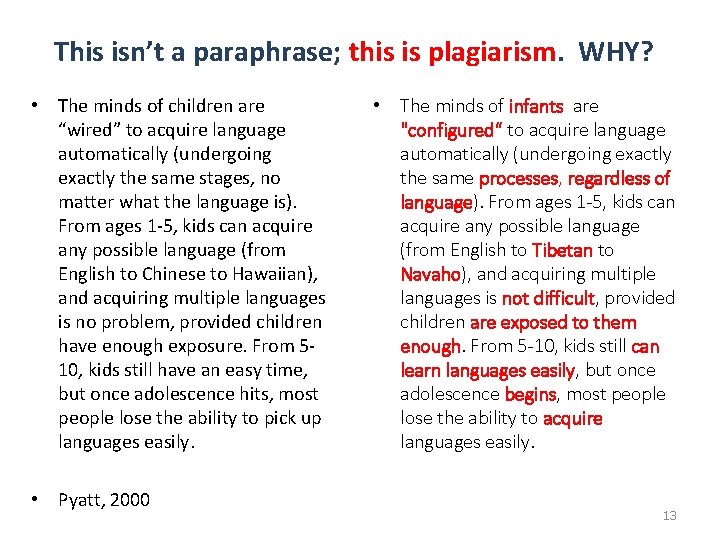 This isn't a paraphrase; this is plagiarism. WHY?

• The minds of children are "wired" to acquire language automatically (undergoing exactly the same stages, no matter what the language is). From ages 1-5, kids can acquire any possible language (from English to Chinese to Hawaiian), and acquiring multiple languages is no problem, provided children have enough exposure. From 5-10, kids still have an easy time, but once adolescence hits, most people lose the ability to pick up languages easily.

• Pyatt, 2000

• The minds of infants are "configured" to acquire language automatically (undergoing exactly the same processes, regardless of language). From ages 1-5, kids can acquire any possible language (from English to Tibetan to Navaho), and acquiring multiple languages is not difficult, provided children are exposed to them enough. From 5-10, kids still can learn languages easily, but once adolescence begins, most people lose the ability to acquire languages easily.

13